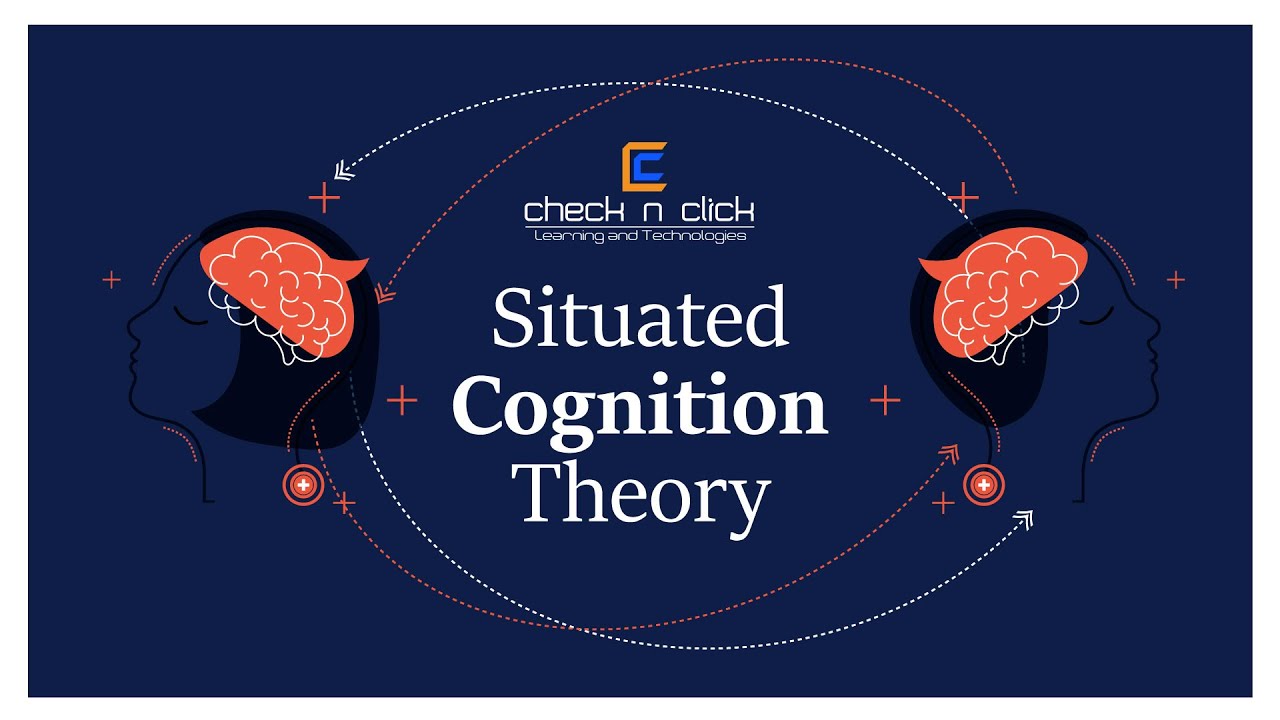 check n click
Learning and Technologies

Situated
Cognition
Theory